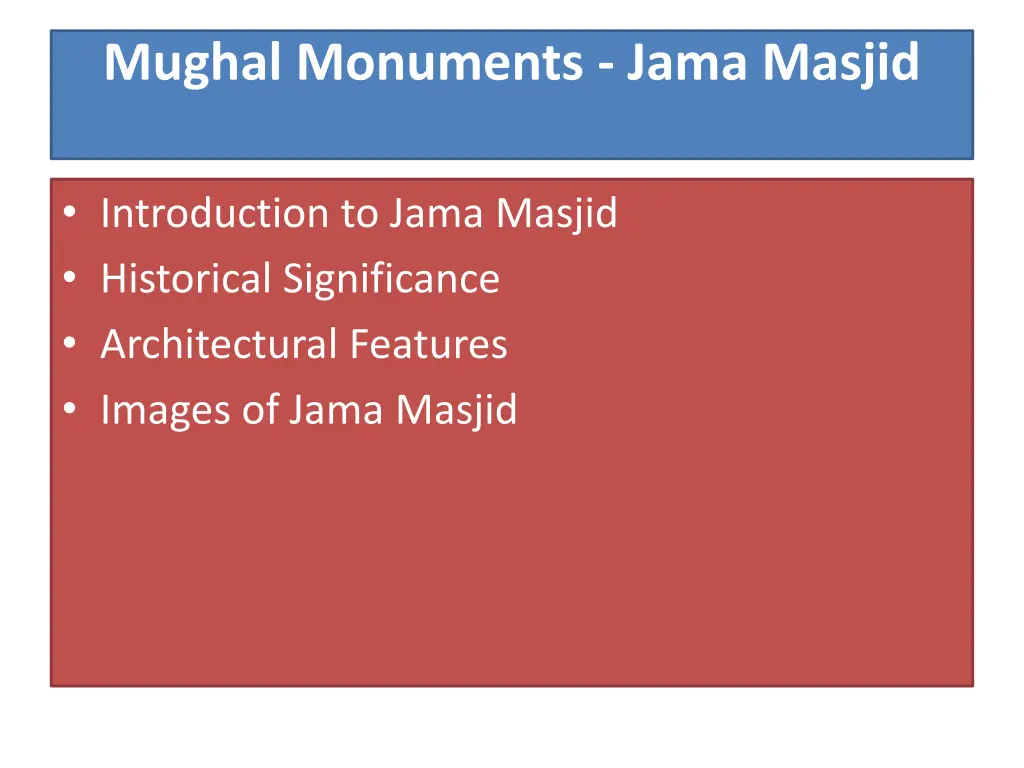 Mughal Monuments - Jama Masjid

• Introduction to Jama Masjid
• Historical Significance
• Architectural Features
• Images of Jama Masjid